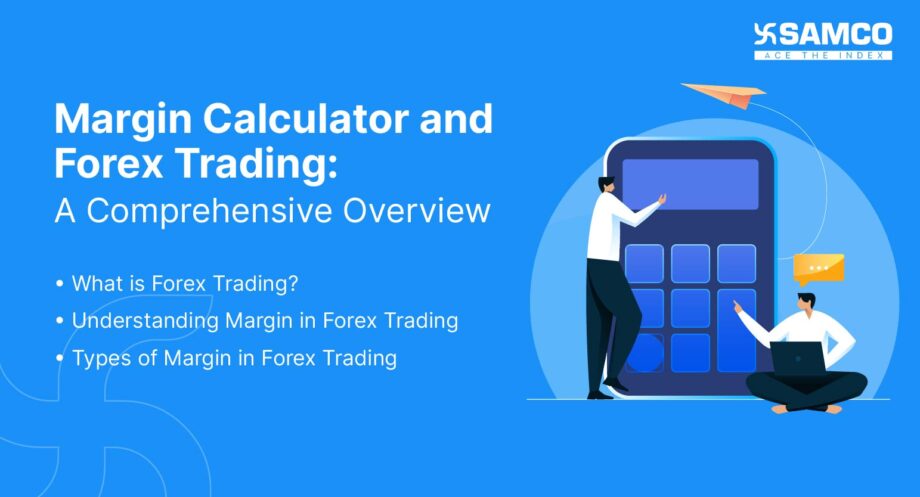 SAMCO
ACE THE INDEX

Margin Calculator and Forex Trading:
A Comprehensive Overview

• What is Forex Trading?
• Understanding Margin in Forex Trading
• Types of Margin in Forex Trading